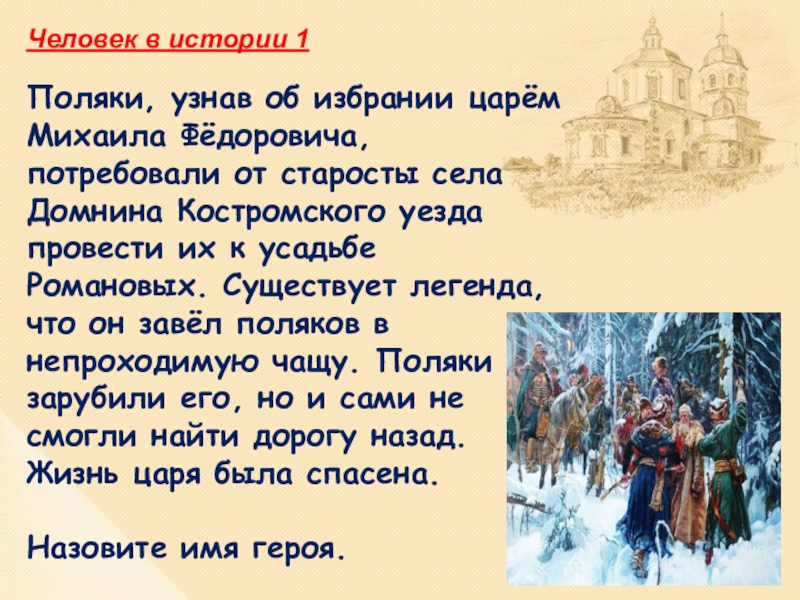 Человек в истории 1

Поляки, узнав об избрании царём Михаила Фёдоровича, потребовали от старосты села Домнина Костромского уезда провести их к усадьбе Романовых. Существует легенда, что он завёл поляков в непроходимую чащу. Поляки зарубили его, но и сами не смогли найти дорогу назад. Жизнь царя была спасена.

Назовите имя героя.